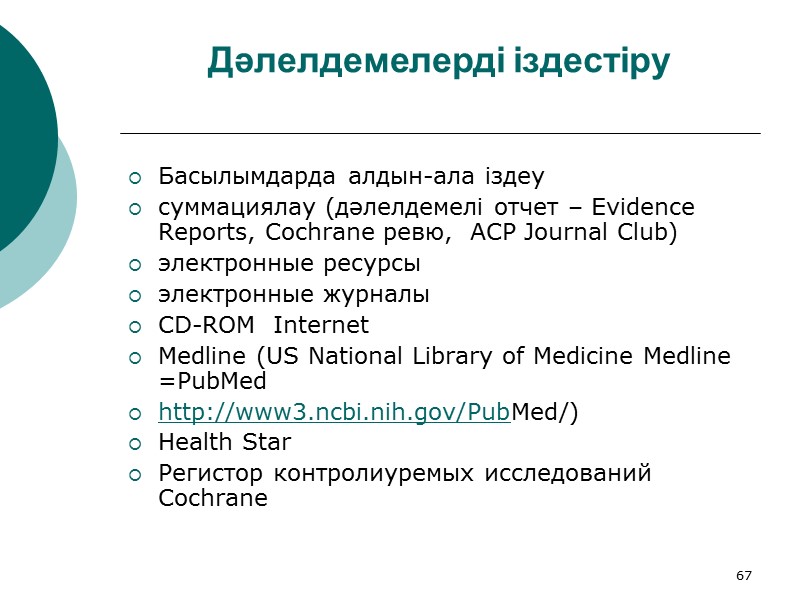 Дәлелдемелерді іздестіру

Басылымдарда алдын-ала іздеу

суммациялау (дәлелдемелі отчет – Evidence Reports, Cochrane ревю, ACP Journal Club)

электронные ресурсы

электронные журналы

CD-ROM Internet

Medline (US National Library of Medicine Medline =PubMed

http://www3.ncbi.nih.gov/PubMed/)

Health Star

Регистор контролиуремых исследований Cochrane

67